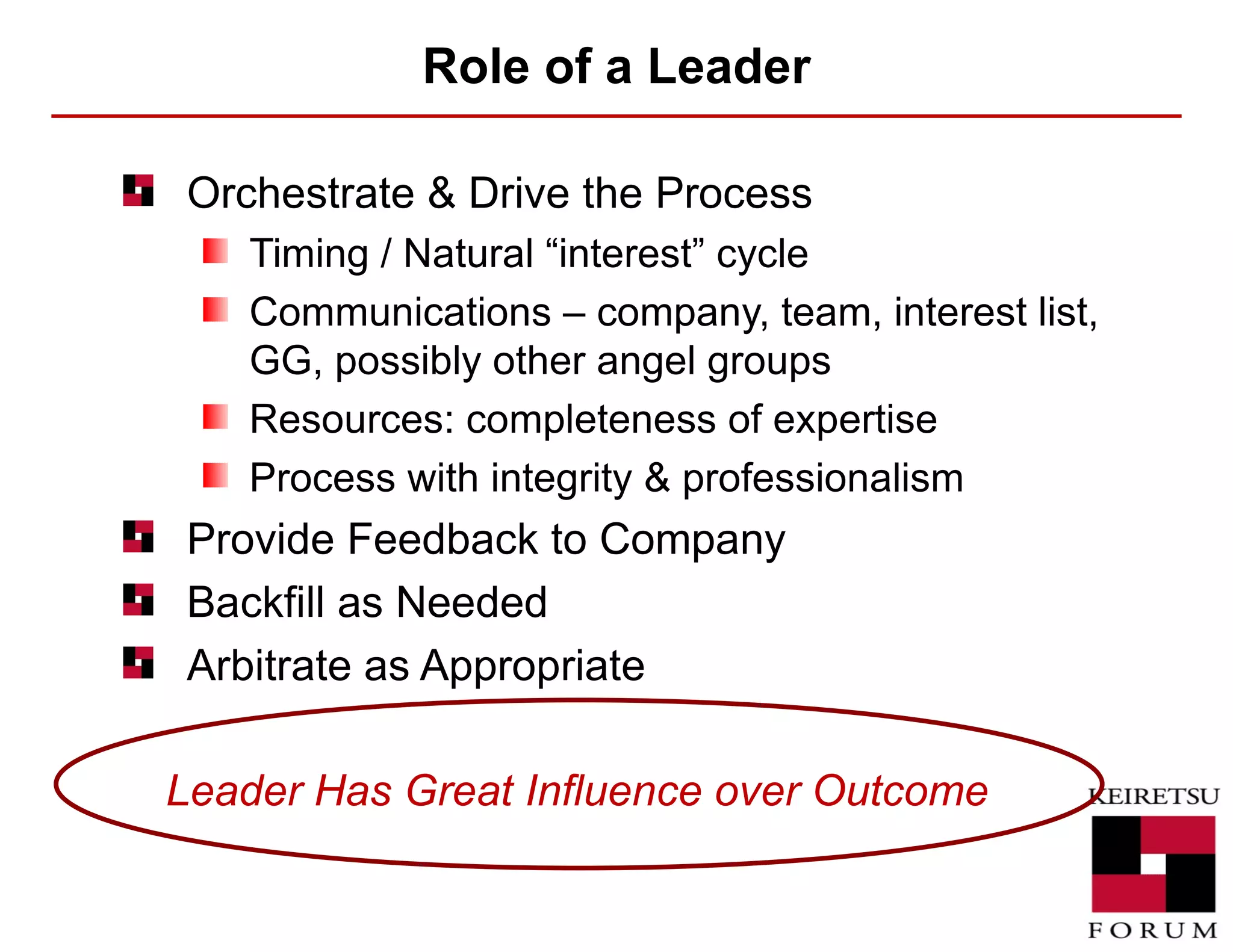 Role of a Leader

Orchestrate & Drive the Process

Timing / Natural “interest” cycle

Communications – company, team, interest list, GG, possibly other angel groups

Resources: completeness of expertise

Process with integrity & professionalism

Provide Feedback to Company

Backfill as Needed

Arbitrate as Appropriate

Leader Has Great Influence over Outcome

KEIRETSU
FORUM